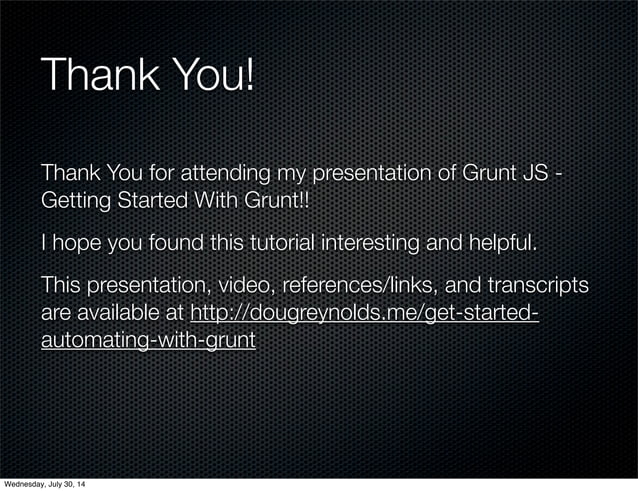 Thank You!

Thank You for attending my presentation of Grunt JS - Getting Started With Grunt!!

I hope you found this tutorial interesting and helpful.

This presentation, video, references/links, and transcripts are available at http://dougreynolds.me/get-started-automating-with-grunt

Wednesday, July 30, 14